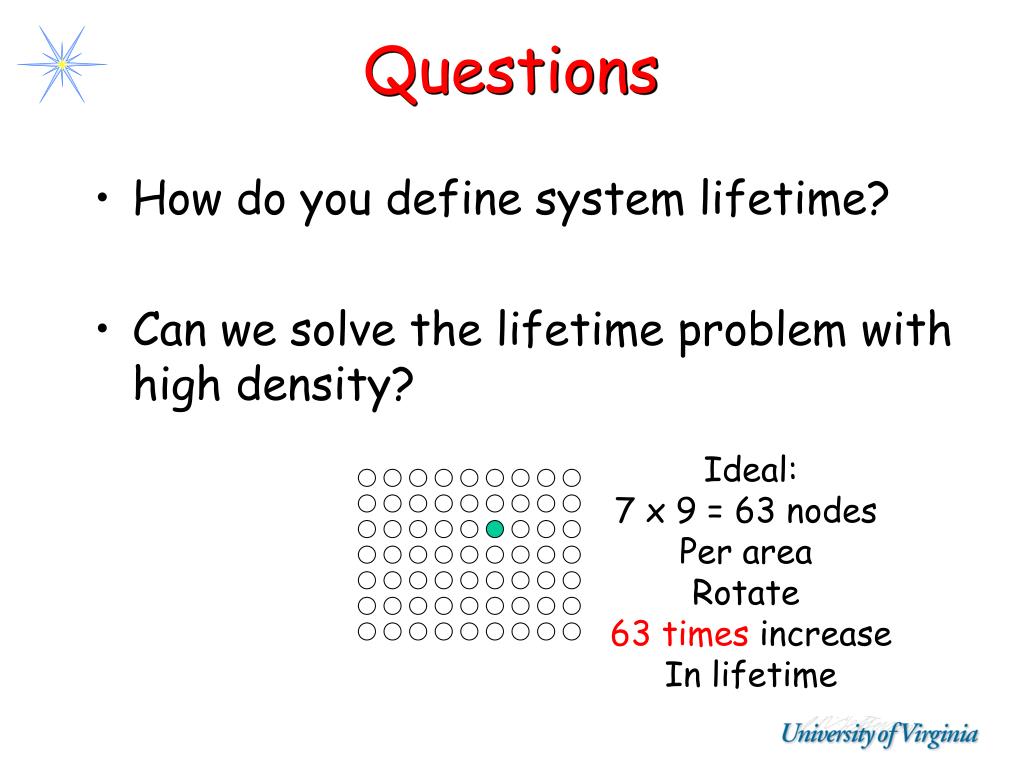 Questions

• How do you define system lifetime?

• Can we solve the lifetime problem with high density?

Ideal:
7 x 9 = 63 nodes
Per area
Rotate
63 times increase
In lifetime

University of Virginia